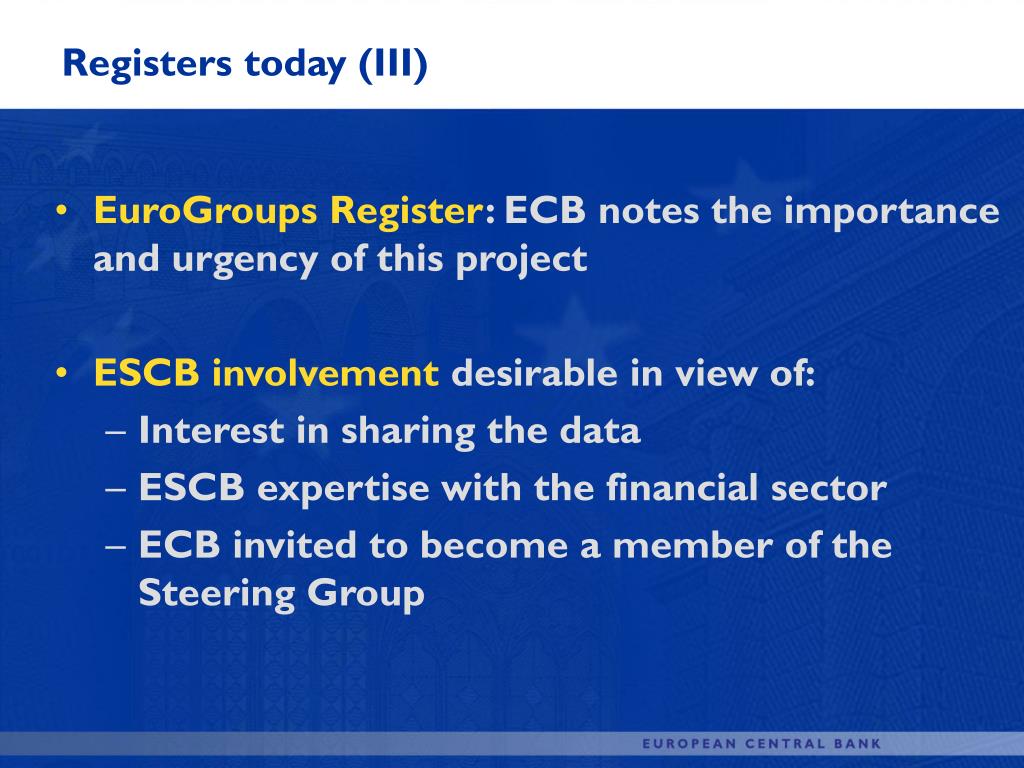 Registers today (III)

• EuroGroups Register: ECB notes the importance and urgency of this project

• ESCB involvement desirable in view of:
– Interest in sharing the data
– ESCB expertise with the financial sector
– ECB invited to become a member of the Steering Group

EUROPEAN CENTRAL BANK